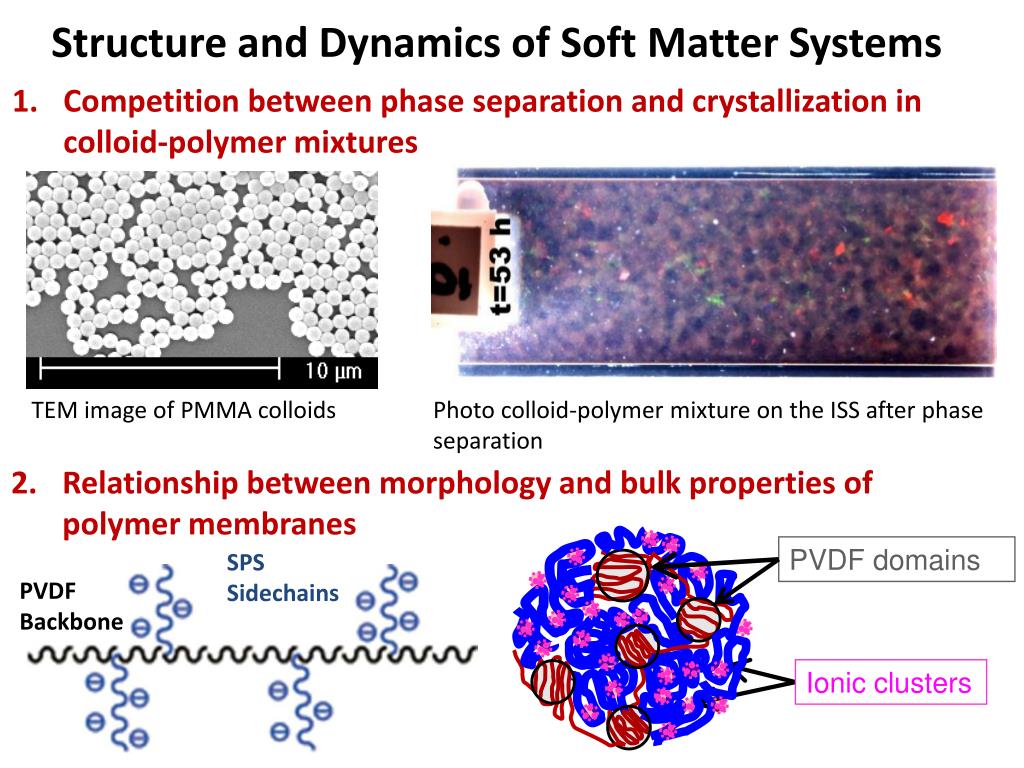 Structure and Dynamics of Soft Matter Systems

1. Competition between phase separation and crystallization in colloid-polymer mixtures

10 μm

t=53 h

TEM image of PMMA colloids

Photo colloid-polymer mixture on the ISS after phase separation

2. Relationship between morphology and bulk properties of polymer membranes

PVDF Backbone

SPS Sidechains

PVDF domains

Ionic clusters